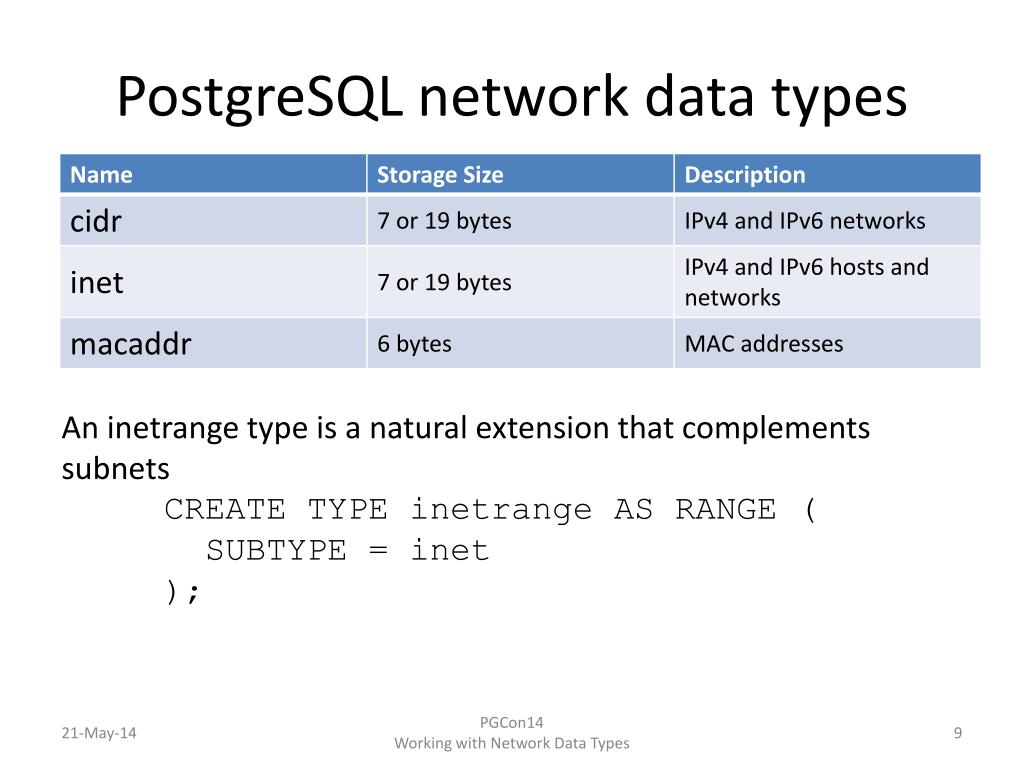 PostgreSQL network data types

| Name | Storage Size | Description |
|---|---|---|
| cidr | 7 or 19 bytes | IPv4 and IPv6 networks |
| inet | 7 or 19 bytes | IPv4 and IPv6 hosts and networks |
| macaddr | 6 bytes | MAC addresses |

An inetrange type is a natural extension that complements subnets

CREATE TYPE inetrange AS RANGE (
  SUBTYPE = inet
);

21-May-14

PGCon14
Working with Network Data Types

9